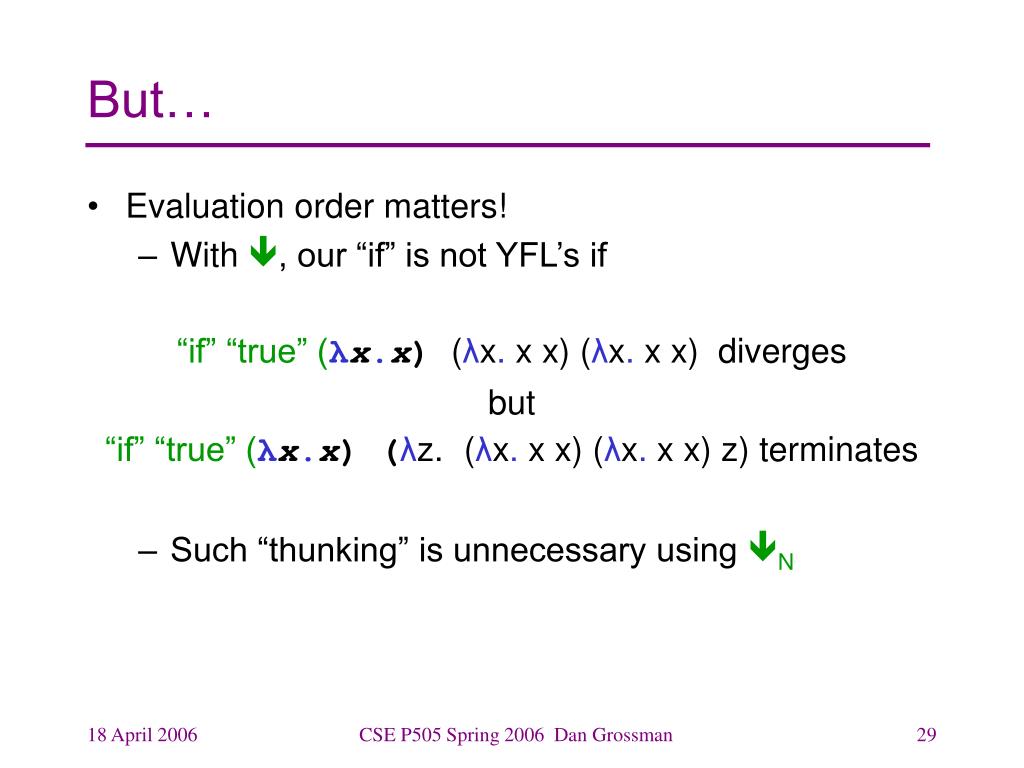 But…

• Evaluation order matters!
  – With $\downarrow$, our “if” is not YFL’s if

“if” “true” (λx.x) (λx. x x) (λx. x x) diverges
but
“if” “true” (λx.x) (λz. (λx. x x) (λx. x x) z) terminates

  – Such “thunking” is unnecessary using $\downarrow_N$

18 April 2006 CSE P505 Spring 2006 Dan Grossman 29